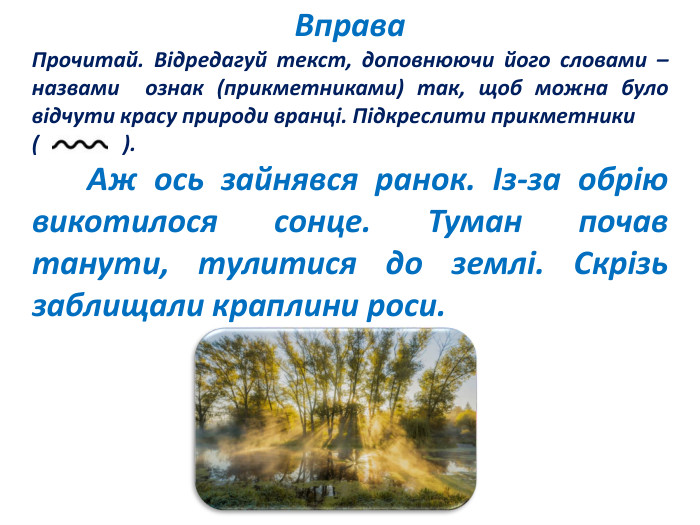 Вправа

Прочитай. Відредагуй текст, доповнюючи його словами – назвами ознак (прикметниками) так, щоб можна було відчути красу природи вранці. Підкреслити прикметники ( ).

Аж ось зайнявся ранок. Із-за обрію викотилося сонце. Туман почав танути, тулитися до землі. Скрізь заблищали краплини роси.